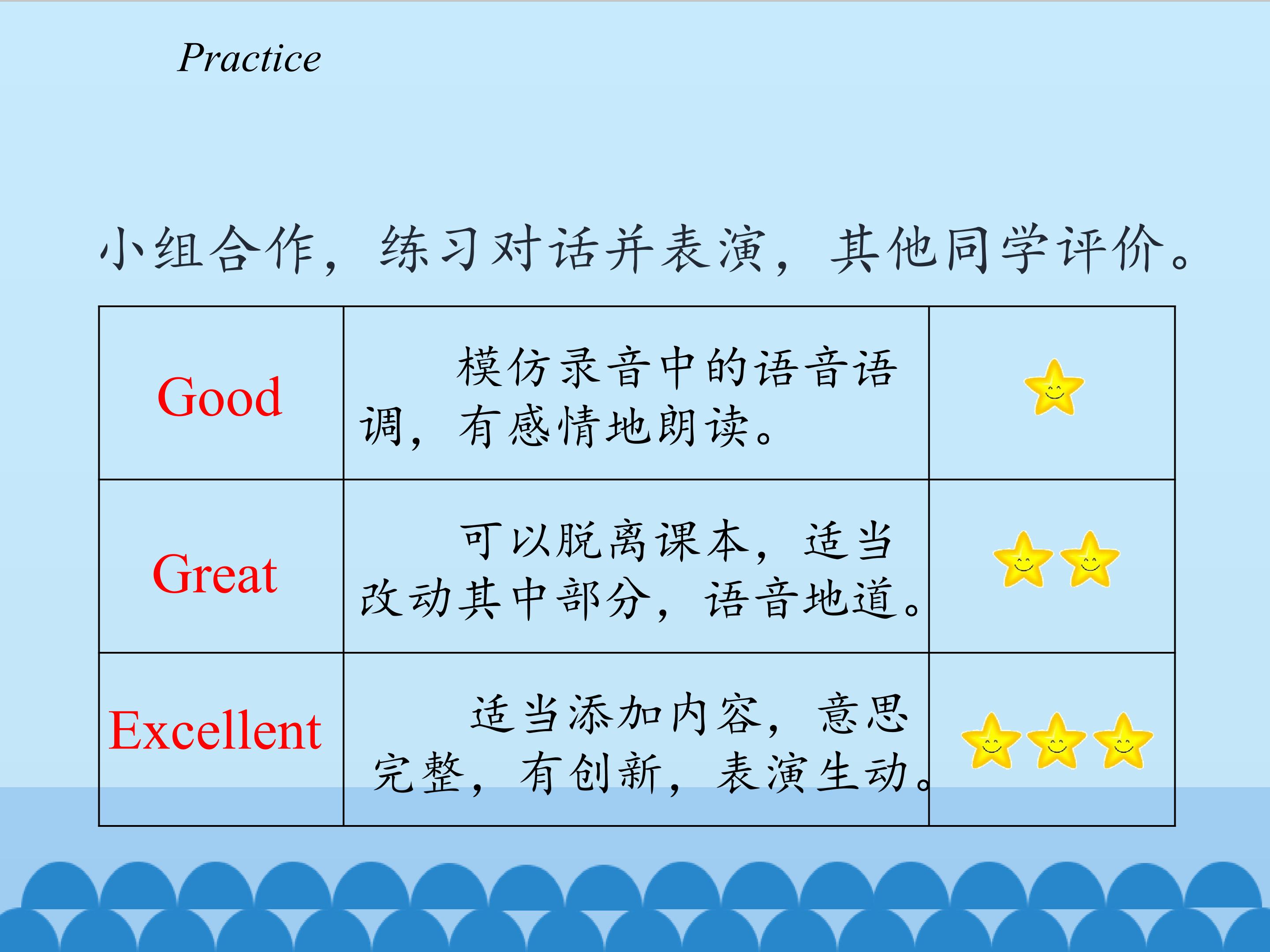 Practice

小组合作，练习对话并表演，其他同学评价。

| Good | 模仿录音中的语音语调，有感情地朗读。 | |
|---|---|---|
| Great | 可以脱离课本，适当改动其中部分，语音地道。 | |
| Excellent | 适当添加内容，意思完整，有创新，表演生动。 | |